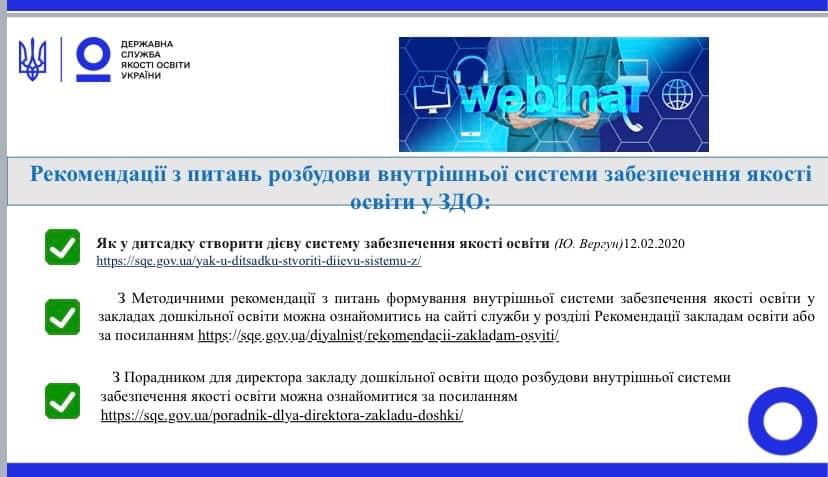 ДЕРЖАВНА СЛУЖБА ЯКОСТІ ОСВІТИ УКРАЇНИ

webinar

Рекомендації з питань розбудови внутрішньої системи забезпечення якості освіти у ЗДО:

Як у дитсадку створити дієву систему забезпечення якості освіти (Ю. Вергун)12.02.2020 https://sqe.gov.ua/yak-u-ditsadku-stvoriti-diievu-sistemu-z/

З Методичними рекомендації з питань формування внутрішньої системи забезпечення якості освіти у закладах дошкільної освіти можна ознайомитись на сайті служби у розділі Рекомендації закладам освіти або за посиланням https://sqe.gov.ua/diyalnist/rekomendacii-zakladam-osviti/

З Порадником для директора закладу дошкільної освіти щодо розбудови внутрішньої системи забезпечення якості освіти можна ознайомитися за посиланням https://sqe.gov.ua/poradnik-dlya-direktora-zakladu-doshki/